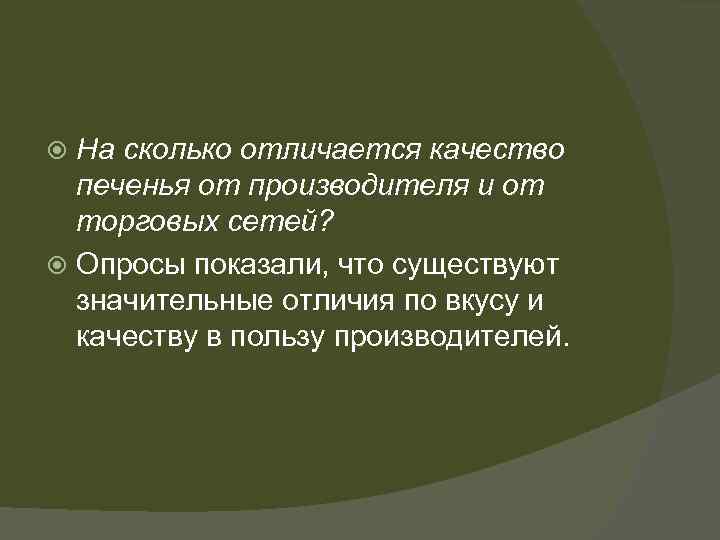 На сколько отличается качество печенья от производителя и от торговых сетей?

Опросы показали, что существуют значительные отличия по вкусу и качеству в пользу производителей.